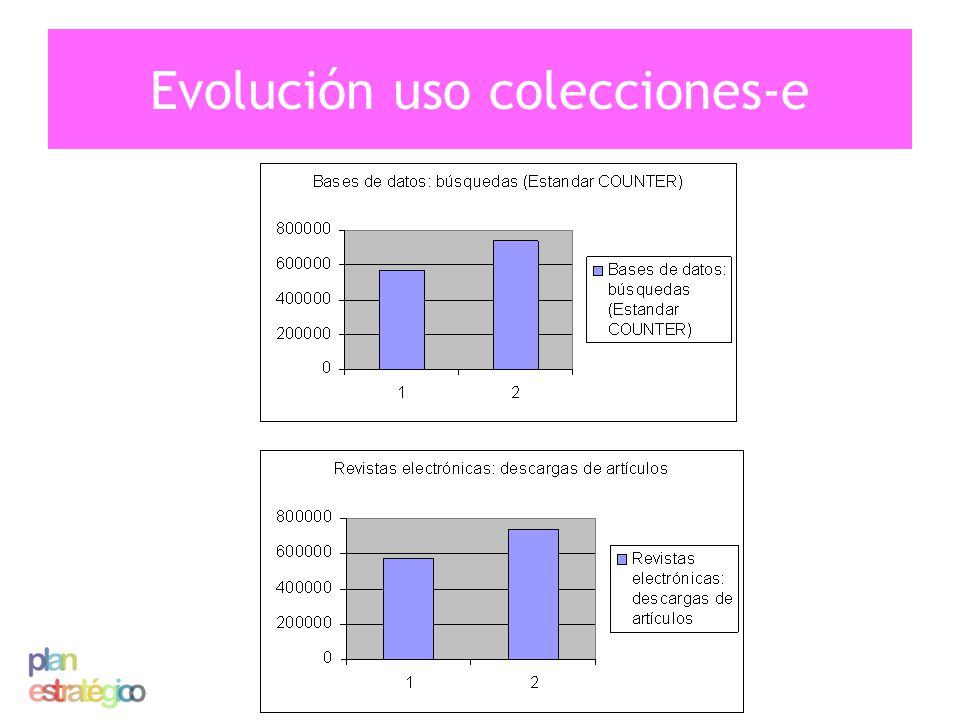 Evolución uso colecciones-e

Bases de datos: búsquedas (Estandar COUNTER)

800000
600000
400000
200000
0

1
2

Bases de datos: búsquedas (Estandar COUNTER)

Revistas electrónicas: descargas de artículos

800000
600000
400000
200000
0

1
2

Revistas electrónicas: descargas de artículos

plan estratégico